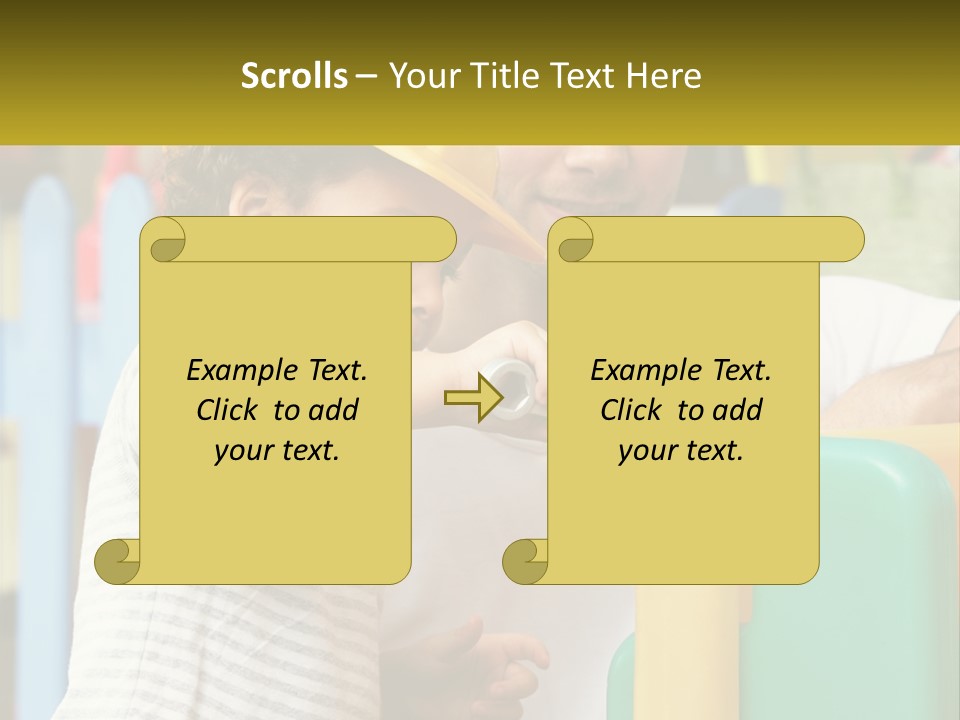 Scrolls – Your Title Text Here

Example Text. Click to add your text.

Example Text. Click to add your text.